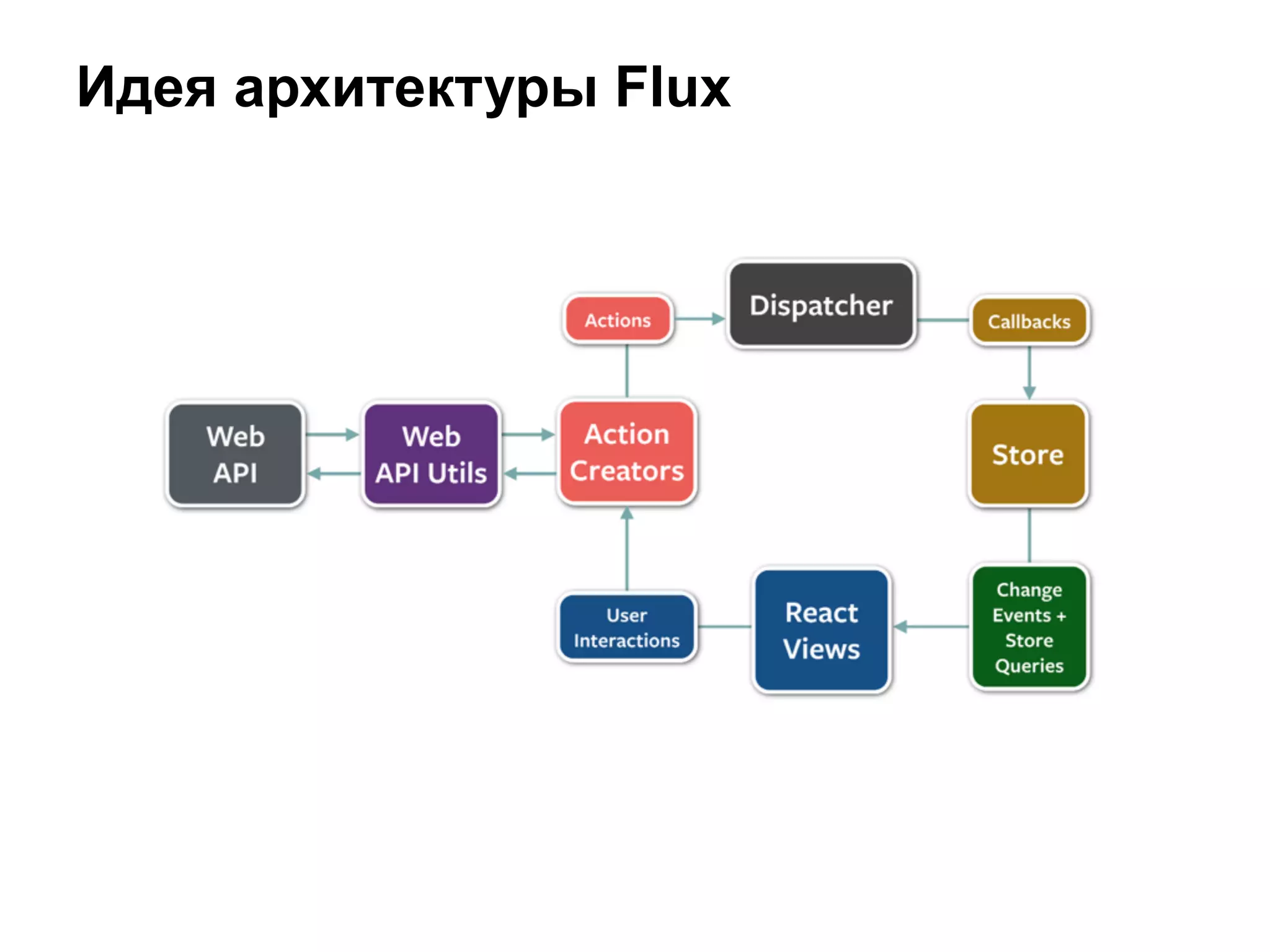 Идея архитектуры Flux

Actions

Dispatcher

Callbacks

Web API

Web API Utils

Action Creators

Store

User Interactions

React Views

Change Events + Store Queries